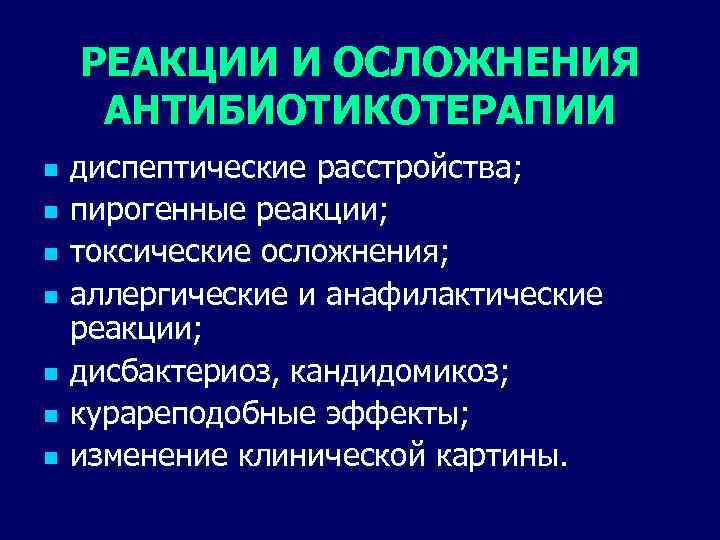 РЕАКЦИИ И ОСЛОЖНЕНИЯ АНТИБИОТИКОТЕРАПИИ

- диспептические расстройства;
- пирогенные реакции;
- токсические осложнения;
- аллергические и анафилактические реакции;
- дисбактериоз, кандидомикоз;
- курареподобные эффекты;
- изменение клинической картины.